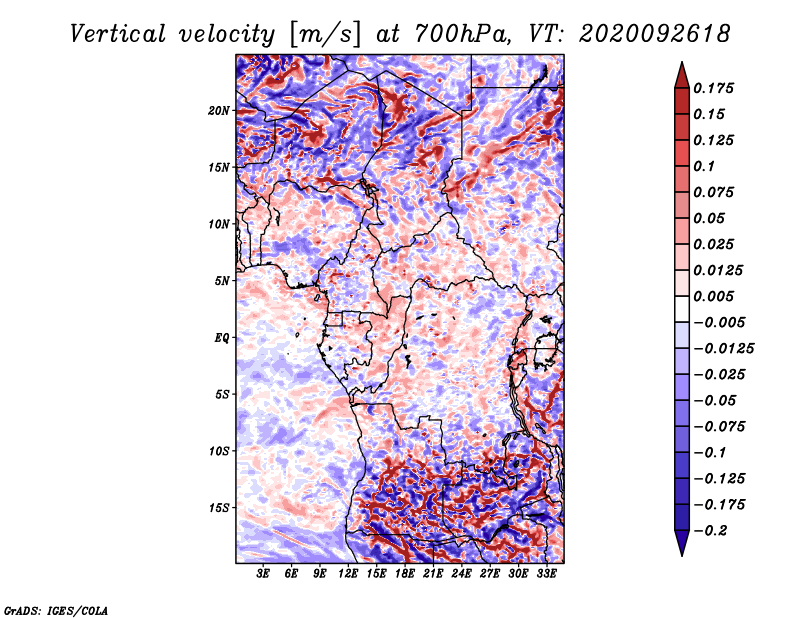 Vertical velocity [m/s] at 700hPa, VT: 2020092618

20N
15N
10N
5N
EQ
5S
10S
15S

3E 6E 9E 12E 15E 18E 21E 24E 27E 30E 33E

0.175
0.15
0.125
0.1
0.075
0.05
0.025
0.0125
0.005
−0.005
−0.0125
−0.025
−0.05
−0.075
−0.1
−0.125
−0.175
−0.2

GrADS: IGES/COLA